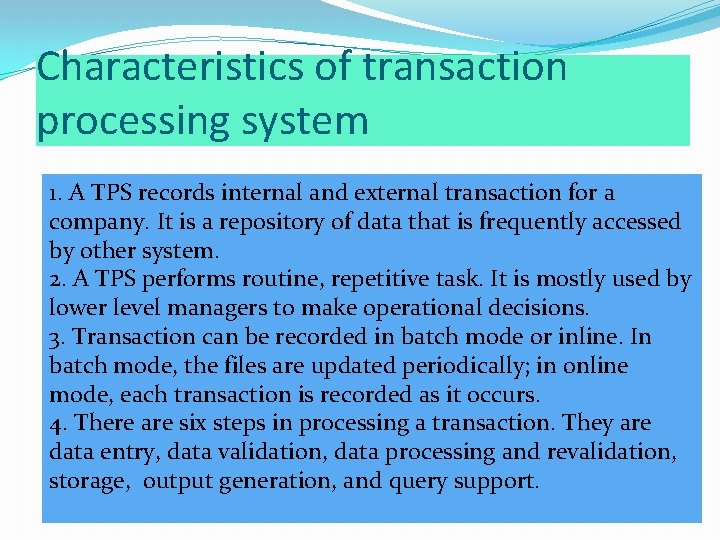 Characteristics of transaction processing system

1. A TPS records internal and external transaction for a company. It is a repository of data that is frequently accessed by other system.
2. A TPS performs routine, repetitive task. It is mostly used by lower level managers to make operational decisions.
3. Transaction can be recorded in batch mode or inline. In batch mode, the files are updated periodically; in online mode, each transaction is recorded as it occurs.
4. There are six steps in processing a transaction. They are data entry, data validation, data processing and revalidation, storage, output generation, and query support.